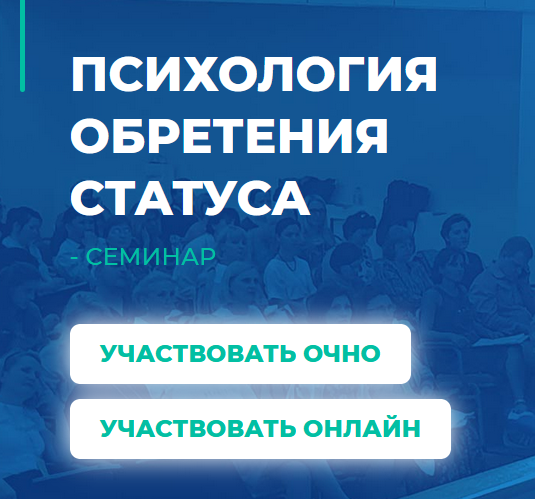 ПСИХОЛОГИЯ ОБРЕТЕНИЯ СТАТУСА

- СЕМИНАР

УЧАСТВОВАТЬ ОЧНО

УЧАСТВОВАТЬ ОНЛАЙН